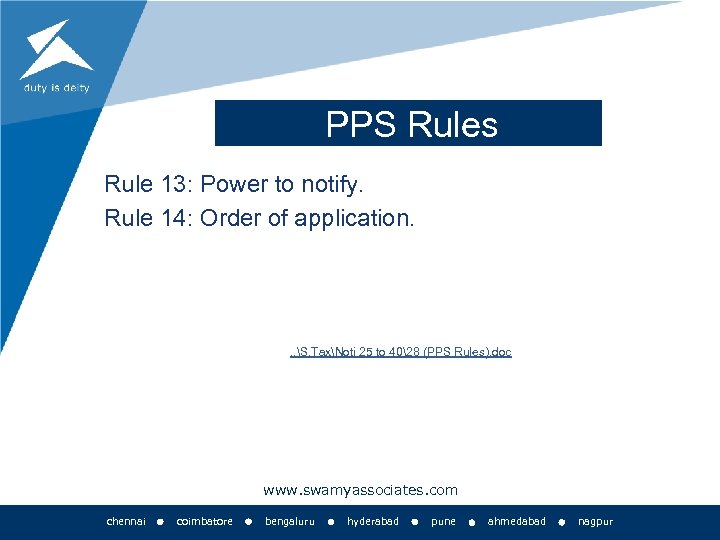 duty is deity

PPS Rules

Rule 13: Power to notify.
Rule 14: Order of application.

..\S.Tax\Noti 25 to 40\28 (PPS Rules).doc

www.swamyassociates.com

chennai • coimbatore • bengaluru • hyderabad • pune • ahmedabad • nagpur